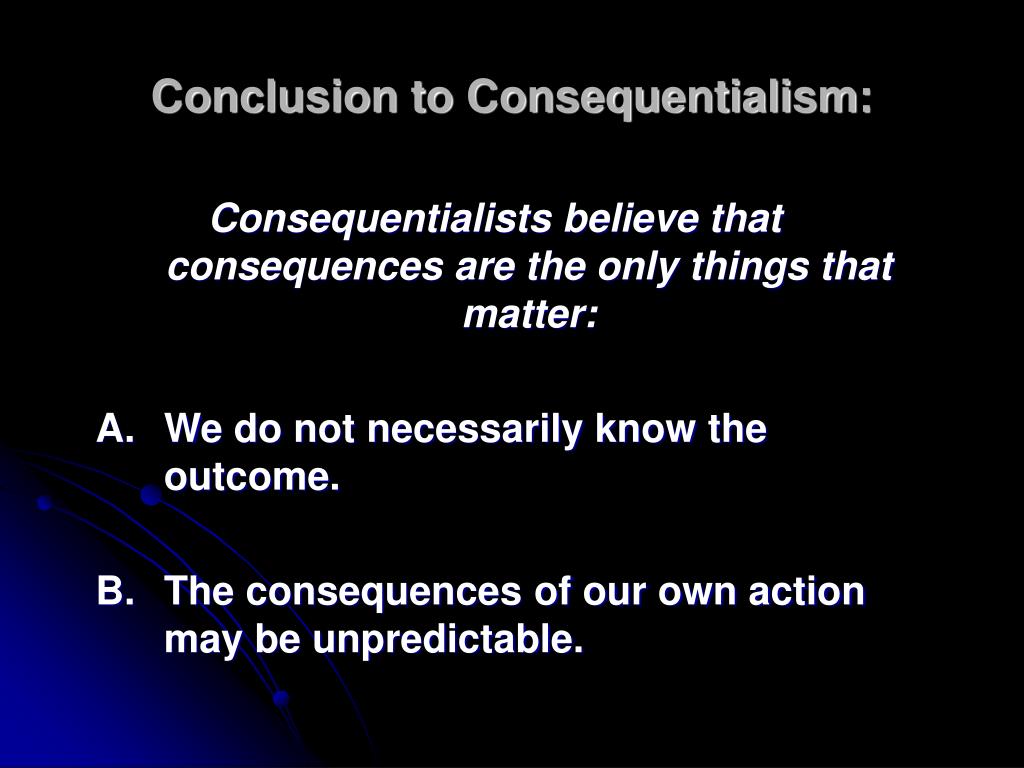 Conclusion to Consequentialism:

Consequentialists believe that consequences are the only things that matter:

A. We do not necessarily know the outcome.

B. The consequences of our own action may be unpredictable.